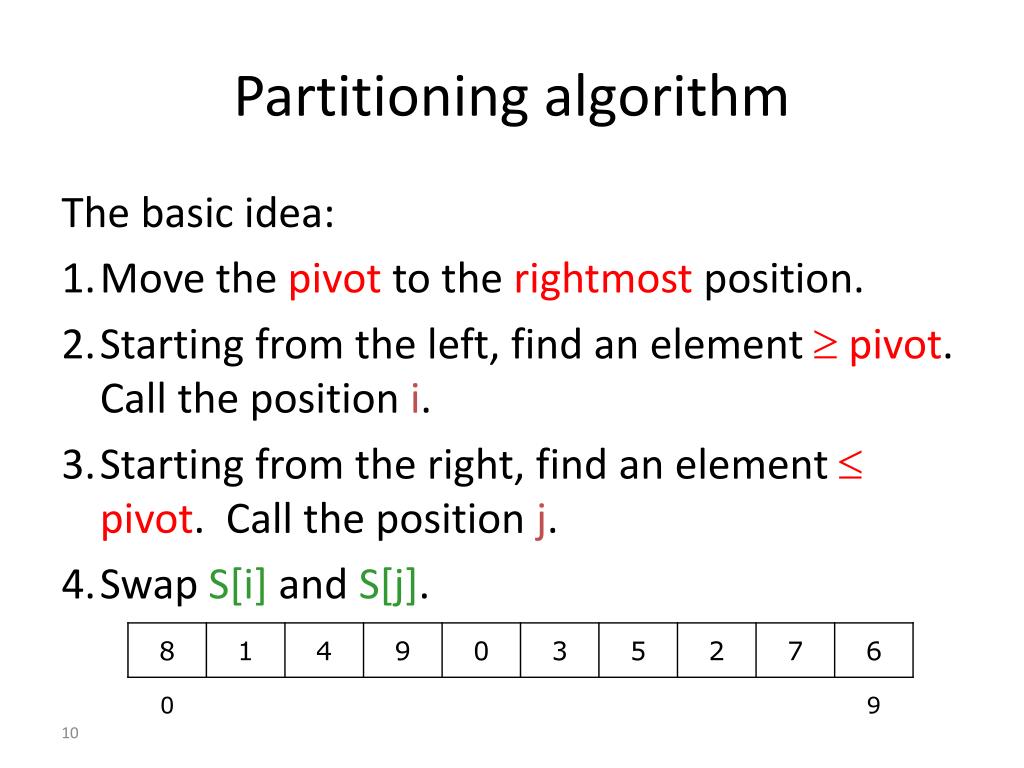 Partitioning algorithm

The basic idea:

1. Move the pivot to the rightmost position.

2. Starting from the left, find an element $\geq$ pivot. Call the position i.

3. Starting from the right, find an element $\leq$ pivot. Call the position j.

4. Swap S[i] and S[j].

| 8 | 1 | 4 | 9 | 0 | 3 | 5 | 2 | 7 | 6 |
|---|---|---|---|---|---|---|---|---|---|

0 9

10